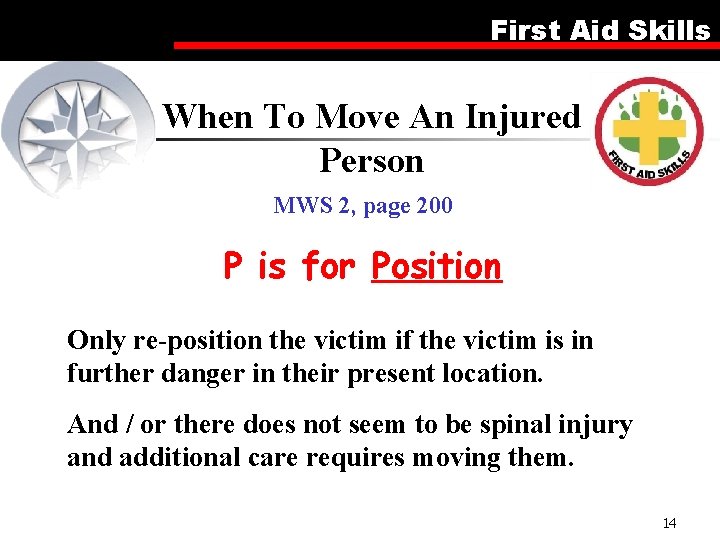 First Aid Skills

When To Move An Injured Person

FIRST AID SKILLS

MWS 2, page 200

P is for Position

Only re-position the victim if the victim is in further danger in their present location.

And / or there does not seem to be spinal injury and additional care requires moving them.

14